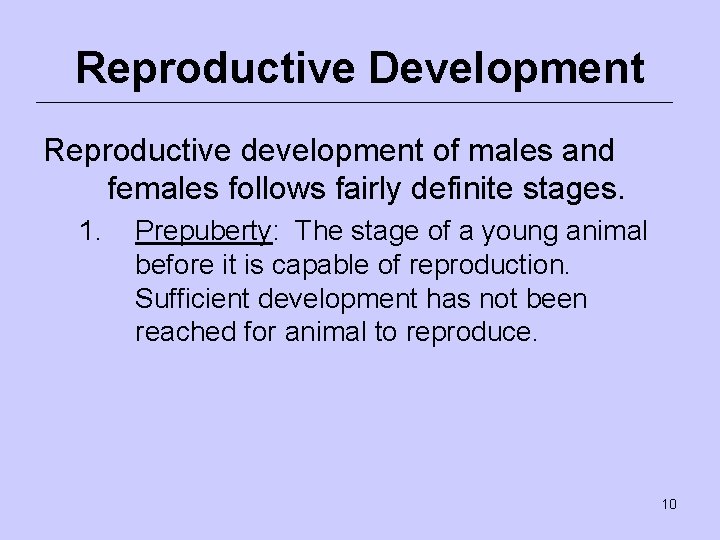 Reproductive Development

Reproductive development of males and females follows fairly definite stages.

1. Prepuberty: The stage of a young animal before it is capable of reproduction. Sufficient development has not been reached for animal to reproduce.

10